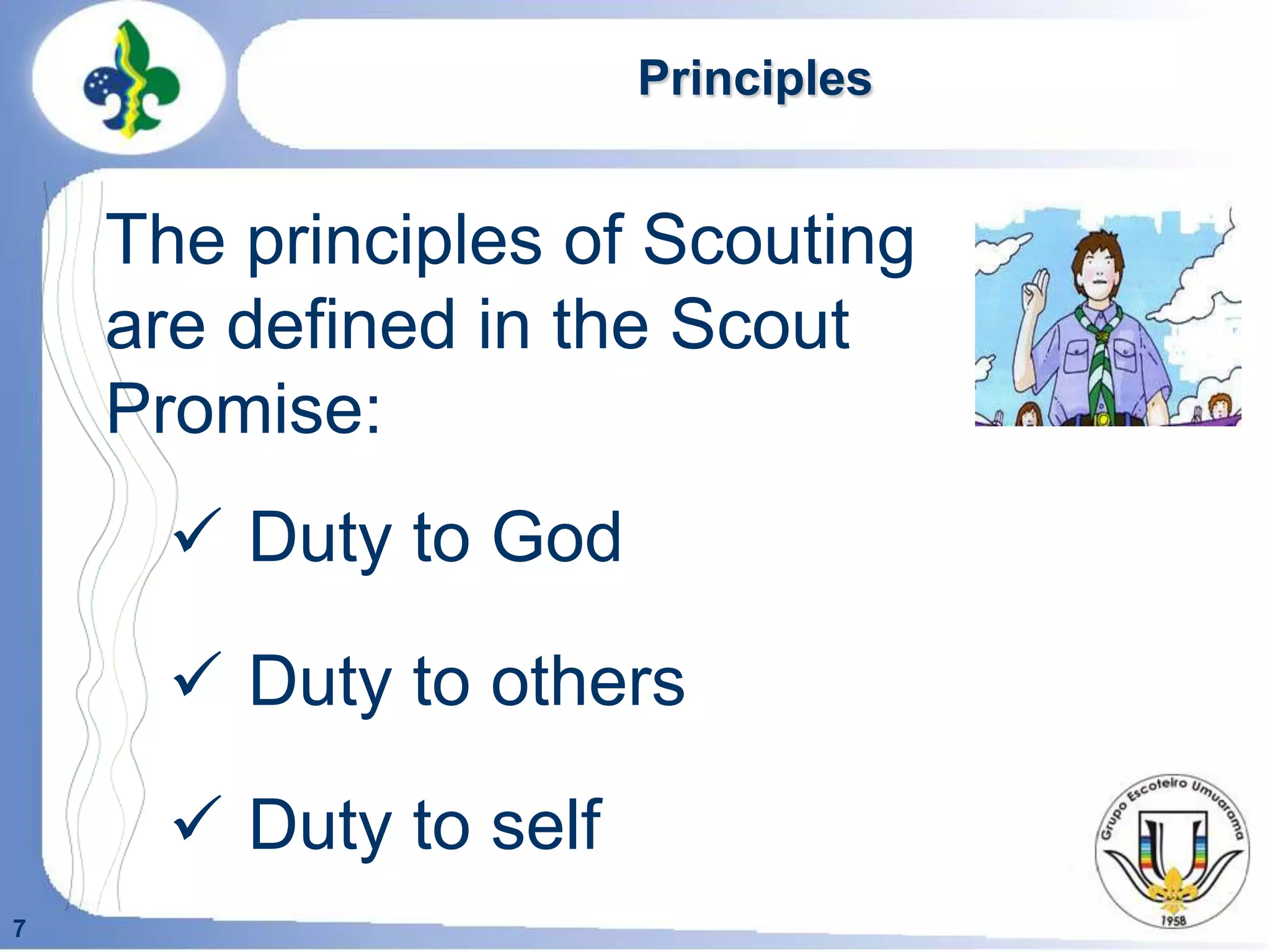 Principles

The principles of Scouting are defined in the Scout Promise:

✓ Duty to God

✓ Duty to others

✓ Duty to self

Grupo Escoteiro Umuarama
1958

7